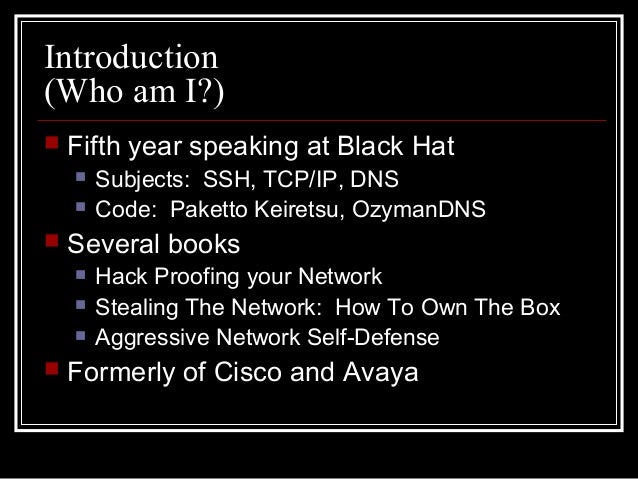 Introduction
(Who am I?)

- Fifth year speaking at Black Hat
  - Subjects:  SSH, TCP/IP, DNS
  - Code:  Paketto Keiretsu, OzymanDNS
- Several books
  - Hack Proofing your Network
  - Stealing The Network:  How To Own The Box
  - Aggressive Network Self-Defense
- Formerly of Cisco and Avaya